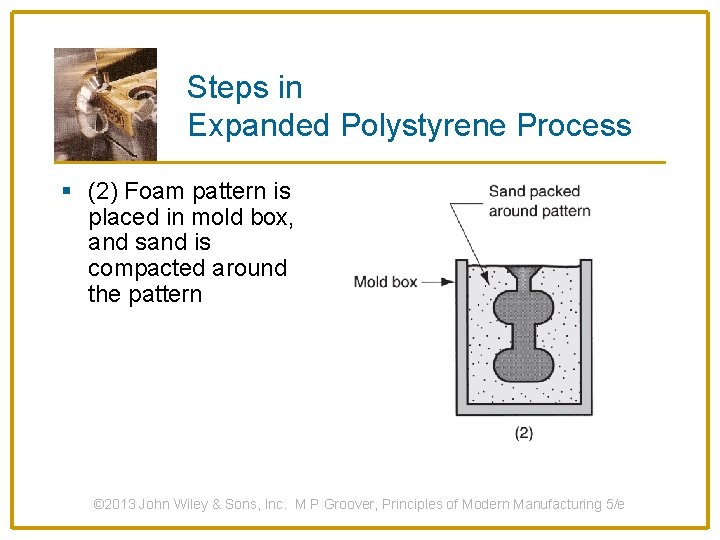 Steps in
Expanded Polystyrene Process

▪ (2) Foam pattern is placed in mold box, and sand is compacted around the pattern

Sand packed around pattern

Mold box

(2)

©2013 John Wiley & Sons, Inc. M P Groover, Principles of Modern Manufacturing 5/e